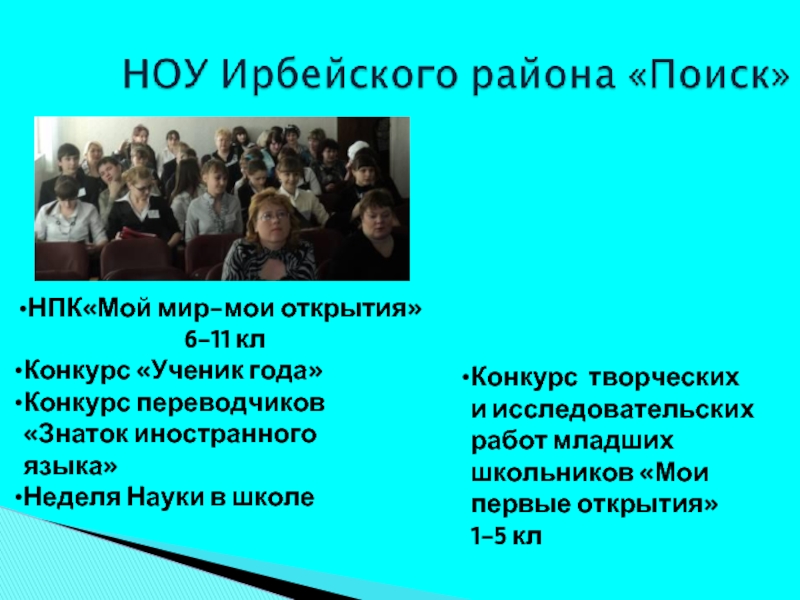 НОУ Ирбейского района «Поиск»

•НПК«Мой мир-мои открытия» 6-11 кл
•Конкурс «Ученик года»
•Конкурс переводчиков «Знаток иностранного языка»
•Неделя Науки в школе

•Конкурс творческих и исследовательских работ младших школьников «Мои первые открытия» 1-5 кл